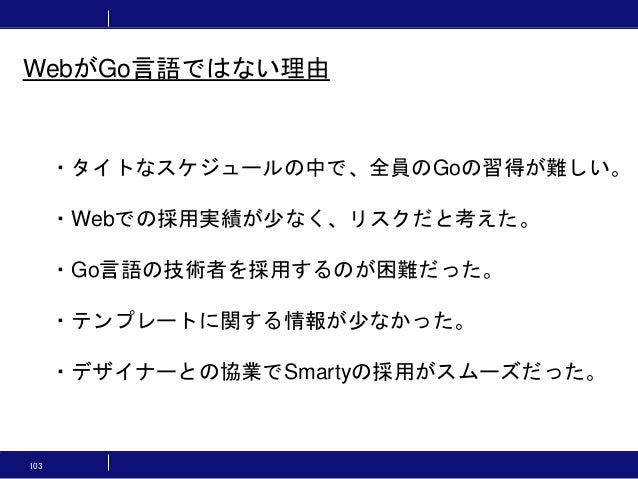 WebがGo言語ではない理由

・タイトなスケジュールの中で、全員のGoの習得が難しい。

・Webでの採用実績が少なく、リスクだと考えた。

・Go言語の技術者を採用するのが困難だった。

・テンプレートに関する情報が少なかった。

・デザイナーとの協業でSmartyの採用がスムーズだった。

103